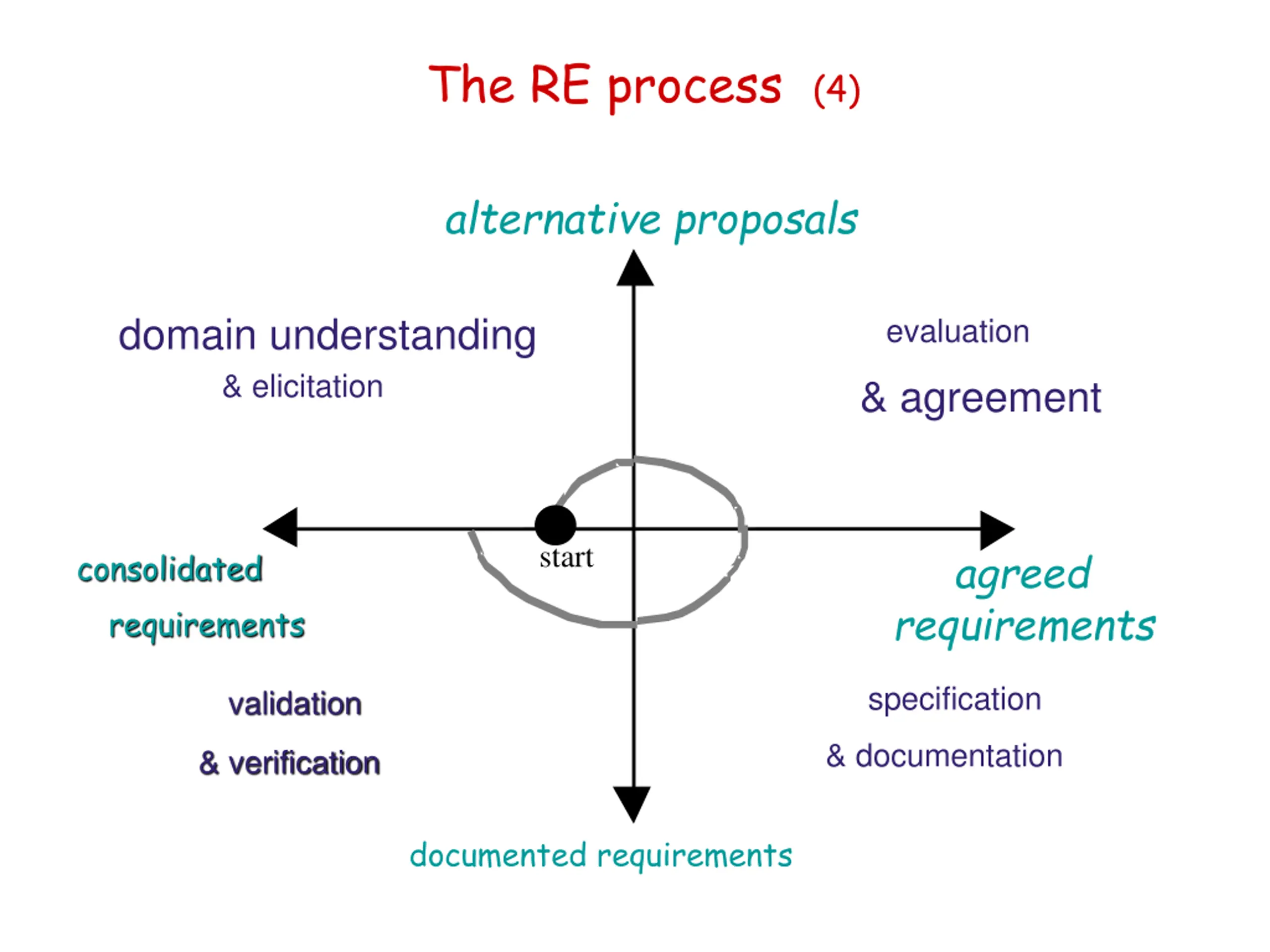 The RE process (4)

alternative proposals

domain understanding
& elicitation

evaluation
& agreement

start

consolidated
requirements

agreed
requirements

validation
& verification

specification
& documentation

documented requirements